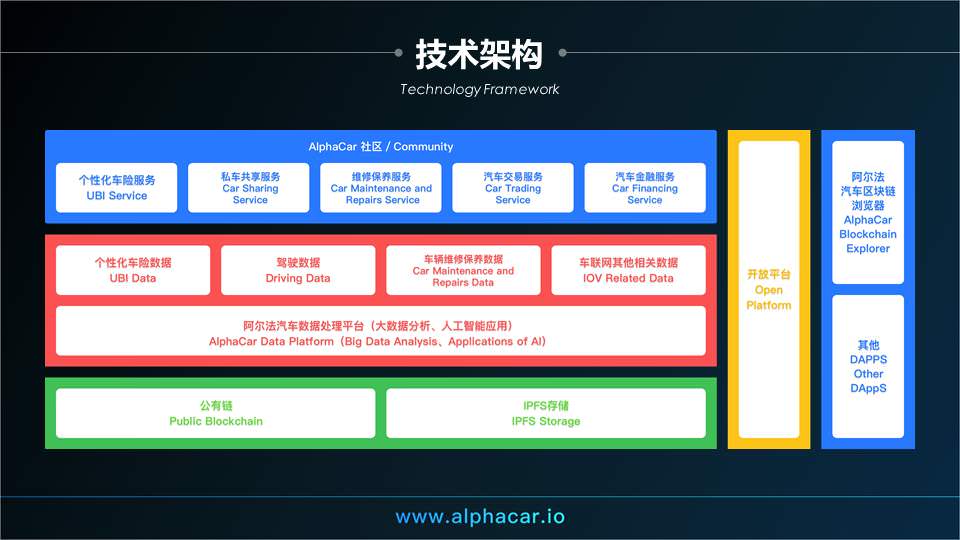 技术架构

Technology Framework

AlphaCar 社区 / Community

个性化车险服务
UBI Service

私车共享服务
Car Sharing Service

维修保养服务
Car Maintenance and Repairs Service

汽车交易服务
Car Trading Service

汽车金融服务
Car Financing Service

个性化车险数据
UBI Data

驾驶数据
Driving Data

车辆维修保养数据
Car Maintenance and Repairs Data

车联网其他相关数据
IOV Related Data

阿尔法汽车数据处理平台（大数据分析、人工智能应用）
AlphaCar Data Platform（Big Data Analysis、Applications of AI）

公有链
Public Blockchain

IPFS存储
IPFS Storage

开放平台
Open Platform

阿尔法汽车区块链浏览器
AlphaCar Blockchain Explorer

其他 DAPPS
Other DAppS

www.alphacar.io